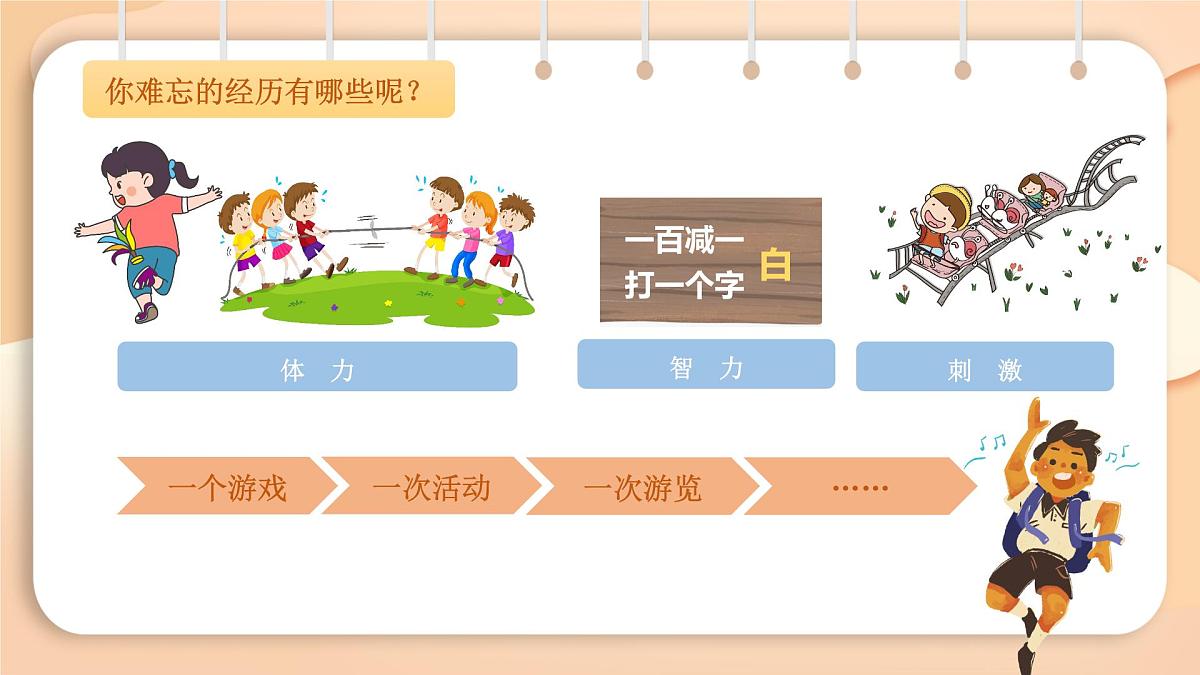 你难忘的经历有哪些呢？

一百减一
打一个字 白

体 力

智 力

刺 激

一个游戏

一次活动

一次游览

……